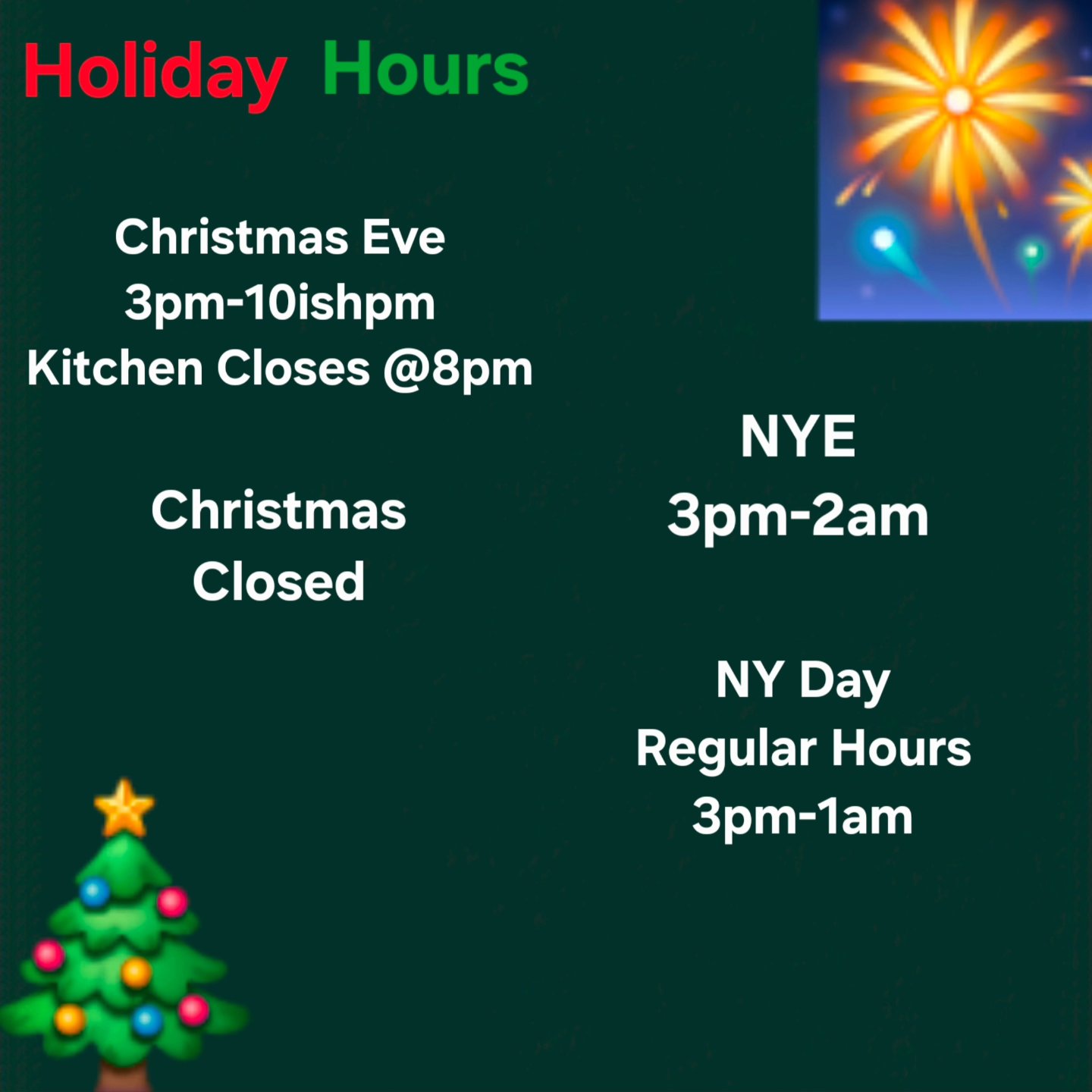 Holiday Hours

Christmas Eve
3pm-10ishpm
Kitchen Closes @8pm

Christmas
Closed

NYE
3pm-2am

NY Day
Regular Hours
3pm-1am